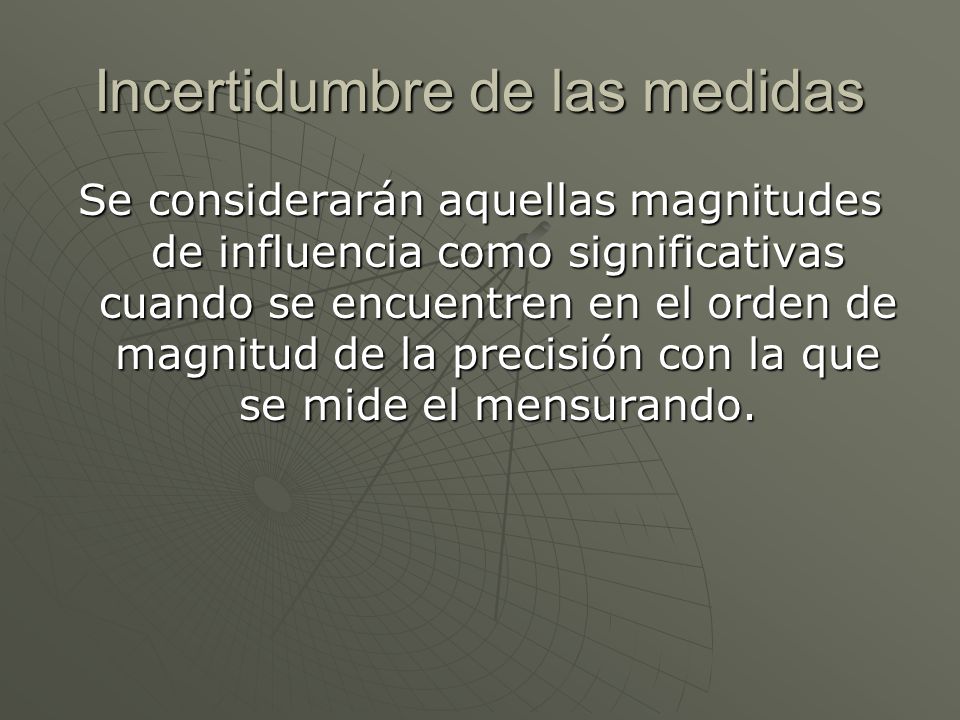 Incertidumbre de las medidas

Se considerarán aquellas magnitudes de influencia como significativas cuando se encuentren en el orden de magnitud de la precisión con la que se mide el mensurando.